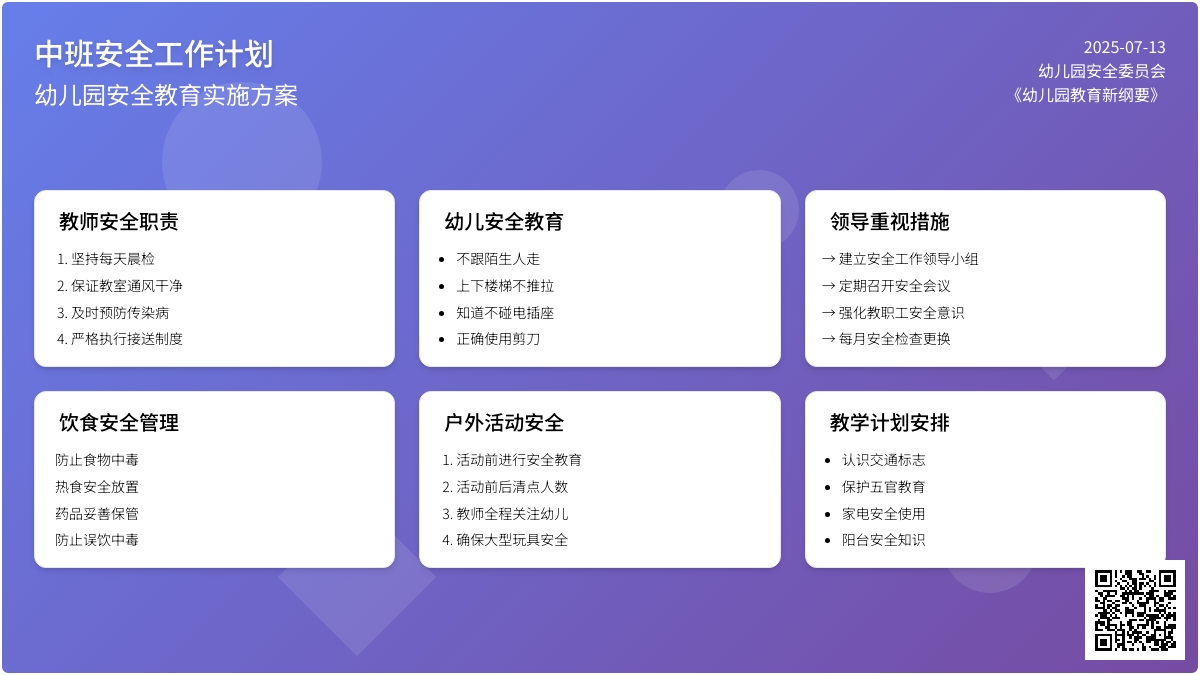 中班安全工作计划
幼儿园安全教育实施方案

2025-07-13
幼儿园安全委员会
《幼儿园教育新纲要》

教师安全职责

1. 坚持每天晨检
2. 保证教室通风干净
3. 及时预防传染病
4. 严格执行接送制度

幼儿安全教育

- 不跟陌生人走
- 上下楼梯不推拉
- 知道不碰电插座
- 正确使用剪刀

领导重视措施

→ 建立安全工作领导小组
→ 定期召开安全会议
→ 强化教职工安全意识
→ 每月安全检查更换

饮食安全管理

防止食物中毒
热食安全放置
药品妥善保管
防止误饮中毒

户外活动安全

1. 活动前进行安全教育
2. 活动前后清点人数
3. 教师全程关注幼儿
4. 确保大型玩具安全

教学计划安排

- 认识交通标志
- 保护五官教育
- 家电安全使用
- 阳台安全知识